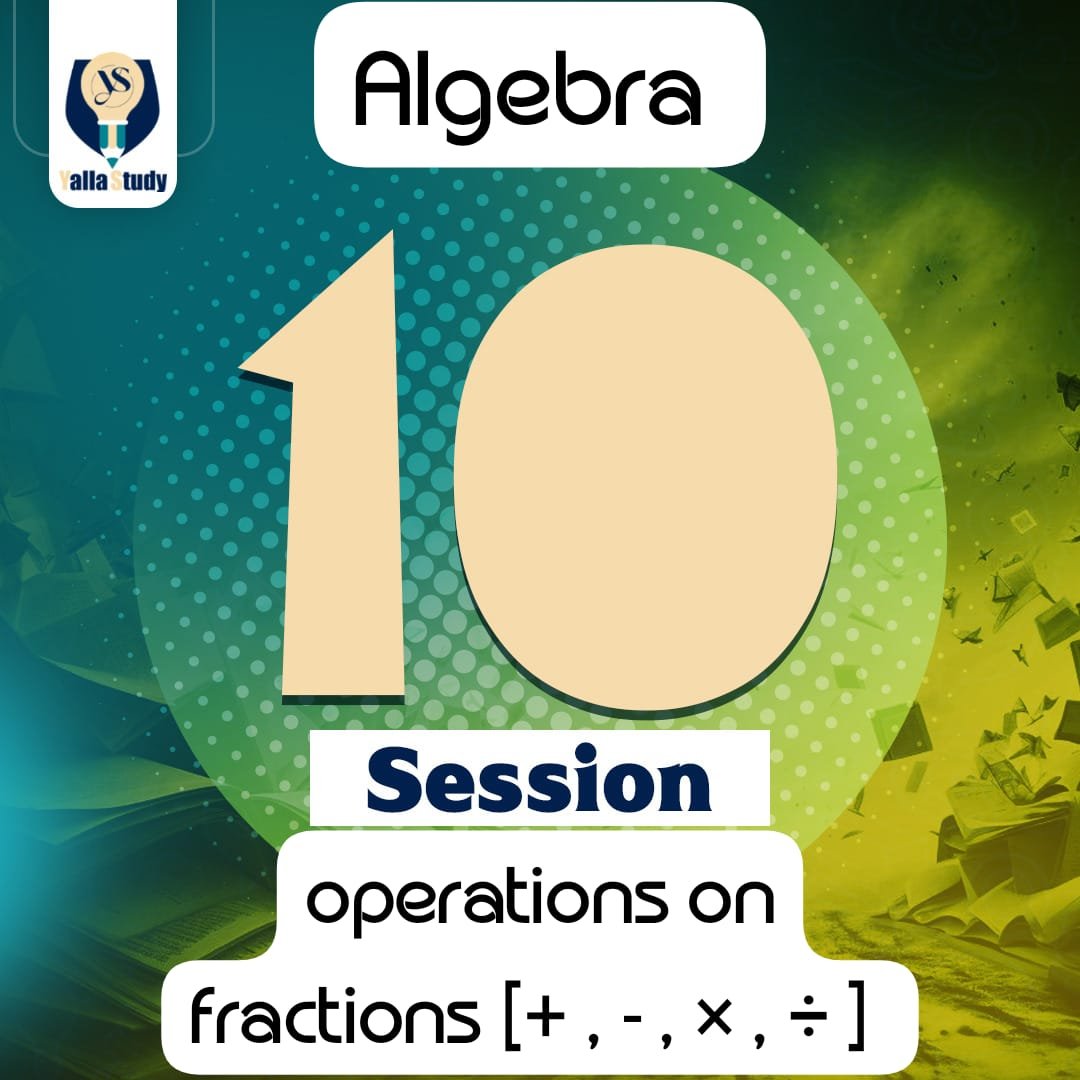 YS
Yalla Study

Algebra

10

Session

operations on fractions [+ , - , × , ÷ ]